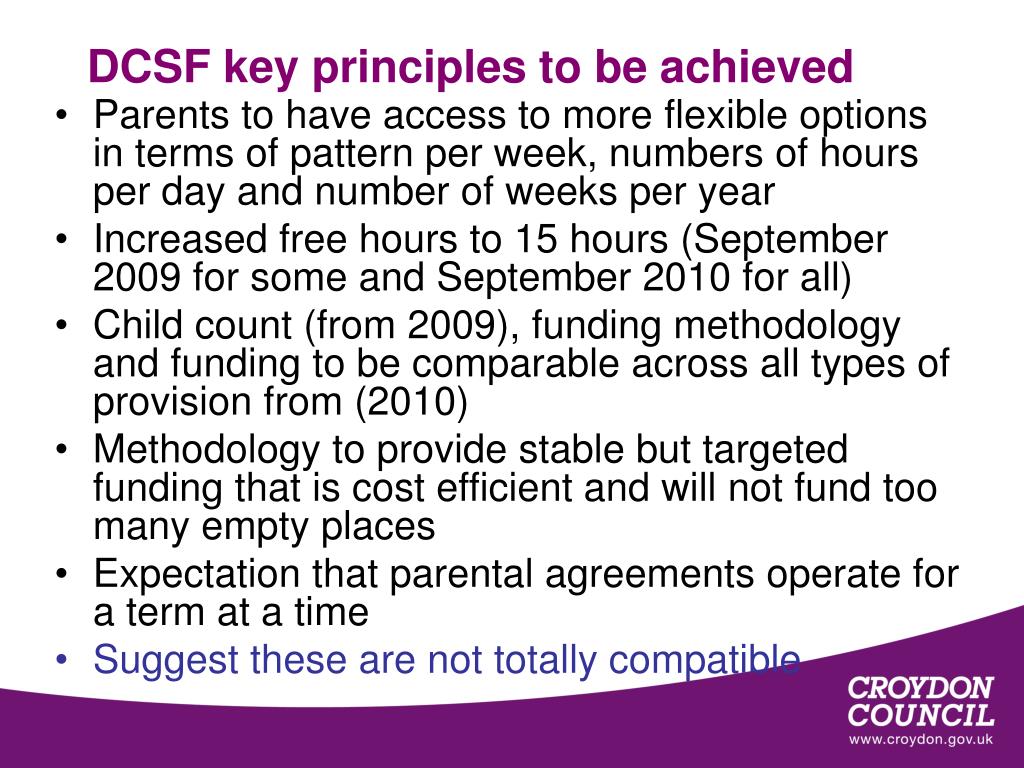 DCSF key principles to be achieved

• Parents to have access to more flexible options in terms of pattern per week, numbers of hours per day and number of weeks per year
• Increased free hours to 15 hours (September 2009 for some and September 2010 for all)
• Child count (from 2009), funding methodology and funding to be comparable across all types of provision from (2010)
• Methodology to provide stable but targeted funding that is cost efficient and will not fund too many empty places
• Expectation that parental agreements operate for a term at a time
• Suggest these are not totally compatible

CROYDON COUNCIL
www.croydon.gov.uk